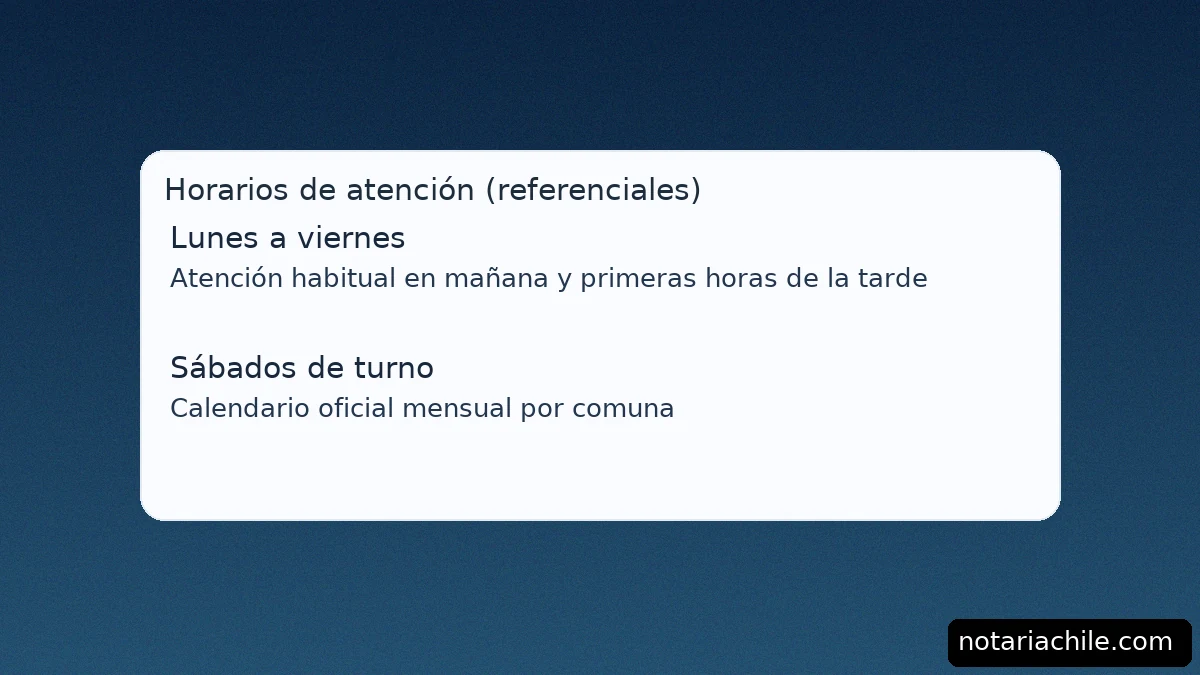 Horarios de atención (referenciales)

Lunes a viernes

Atención habitual en mañana y primeras horas de la tarde

Sábados de turno

Calendario oficial mensual por comuna

notariachile.com